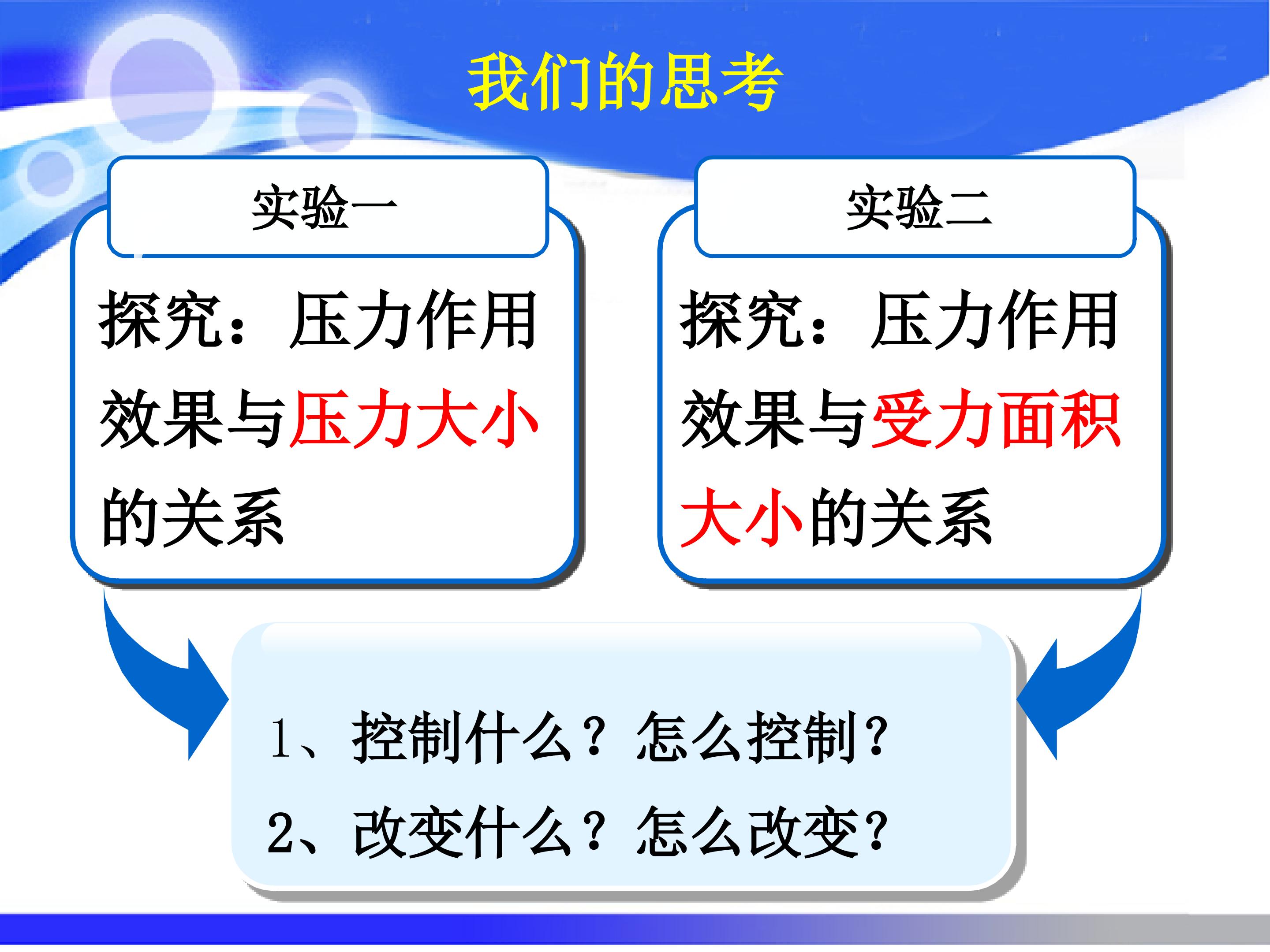 我们的思考

实验一

探究：压力作用效果与压力大小的关系

实验二

探究：压力作用效果与受力面积大小的关系

1、控制什么？怎么控制？

2、改变什么？怎么改变？